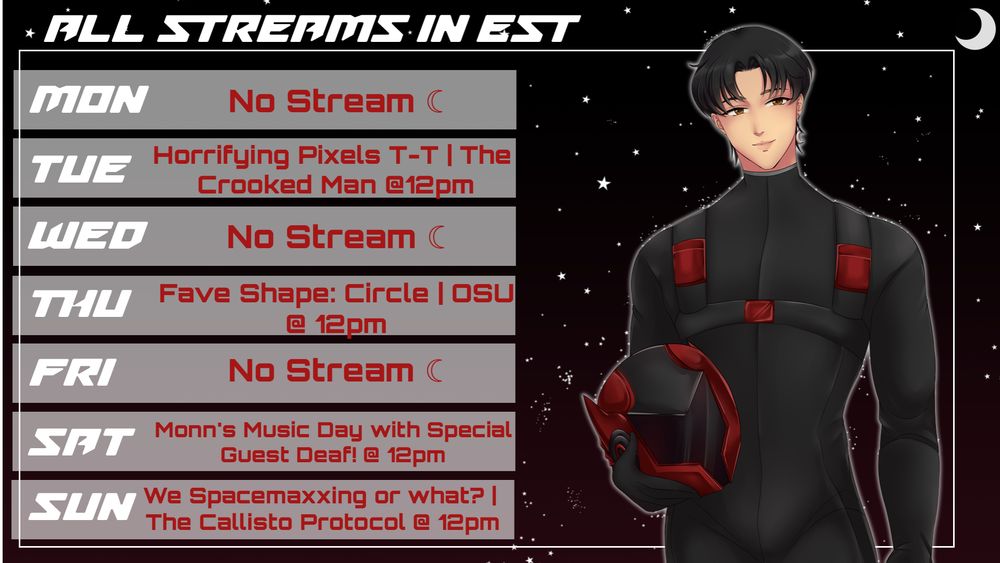 ALL STREAMS IN EST

| | |
|---|---|
| MON | No Stream ☾ |
| TUE | Horrifying Pixels T-T \| The Crooked Man @12pm |
| WED | No Stream ☾ |
| THU | Fave Shape: Circle \| OSU @ 12pm |
| FRI | No Stream ☾ |
| SAT | Monn's Music Day with Special Guest Deaf! @ 12pm |
| SUN | We Spacemaxxing or what? \| The Callisto Protocol @ 12pm |